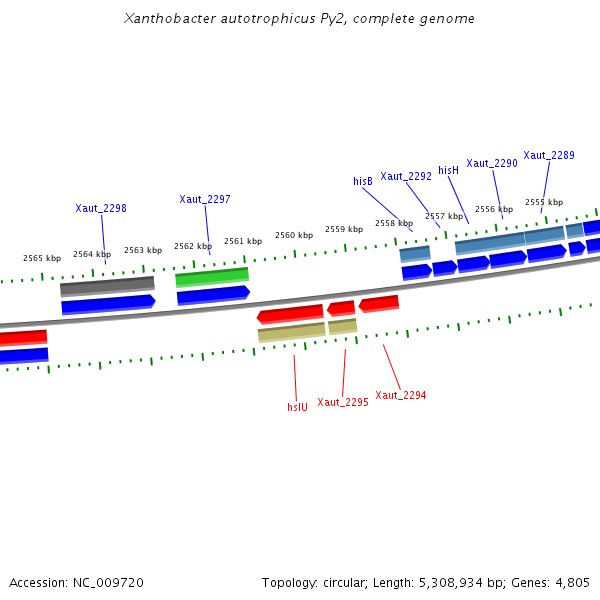 Xanthobacter autotrophicus Py2, complete genome

Xaut_2298
Xaut_2297
hisB
Xaut_2292
hisH
Xaut_2290
Xaut_2289

2565 kbp
2564 kbp
2563 kbp
2562 kbp
2561 kbp
2560 kbp
2559 kbp
2558 kbp
2557 kbp
2556 kbp
2555 kbp

hslU
Xaut_2295
Xaut_2294

Accession: NC_009720
Topology: circular; Length: 5,308,934 bp; Genes: 4,805